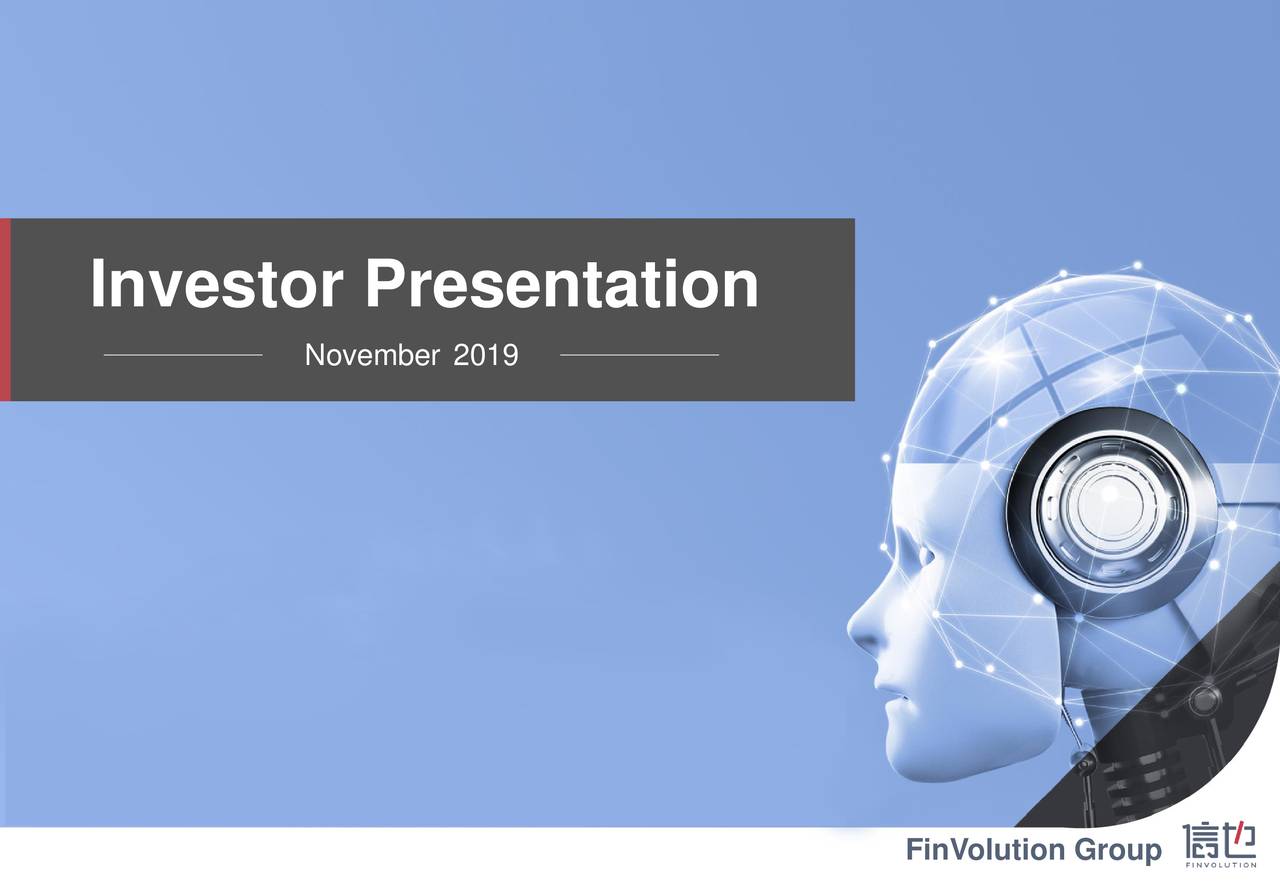 Investor Presentation

November 2019

FinVolution Group 信也 FINVOLUTION